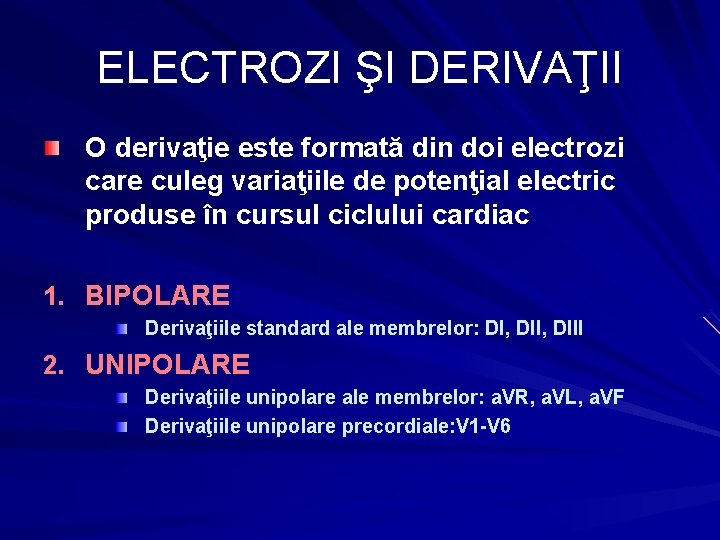 ELECTROZI ŞI DERIVAŢII

O derivaţie este formată din doi electrozi care culeg variaţiile de potenţial electric produse în cursul ciclului cardiac

1. BIPOLARE
Derivaţiile standard ale membrelor: DI, DII, DIII

2. UNIPOLARE
Derivaţiile unipolare ale membrelor: aVR, aVL, aVF
Derivaţiile unipolare precordiale:V1-V6